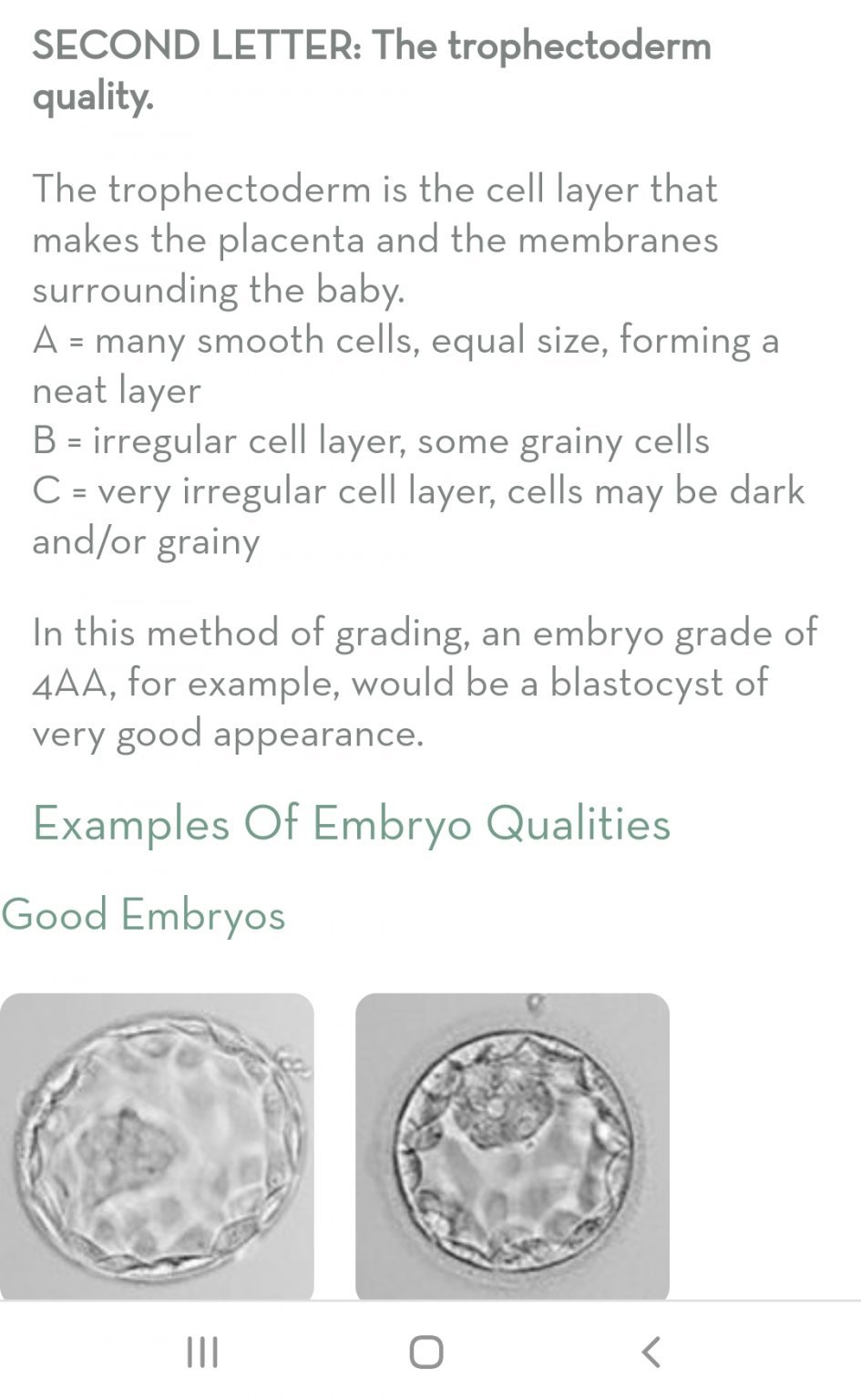 SECOND LETTER: The trophectoderm quality.

The trophectoderm is the cell layer that makes the placenta and the membranes surrounding the baby.
A = many smooth cells, equal size, forming a neat layer
B = irregular cell layer, some grainy cells
C = very irregular cell layer, cells may be dark and/or grainy

In this method of grading, an embryo grade of 4AA, for example, would be a blastocyst of very good appearance.

Examples Of Embryo Qualities

Good Embryos